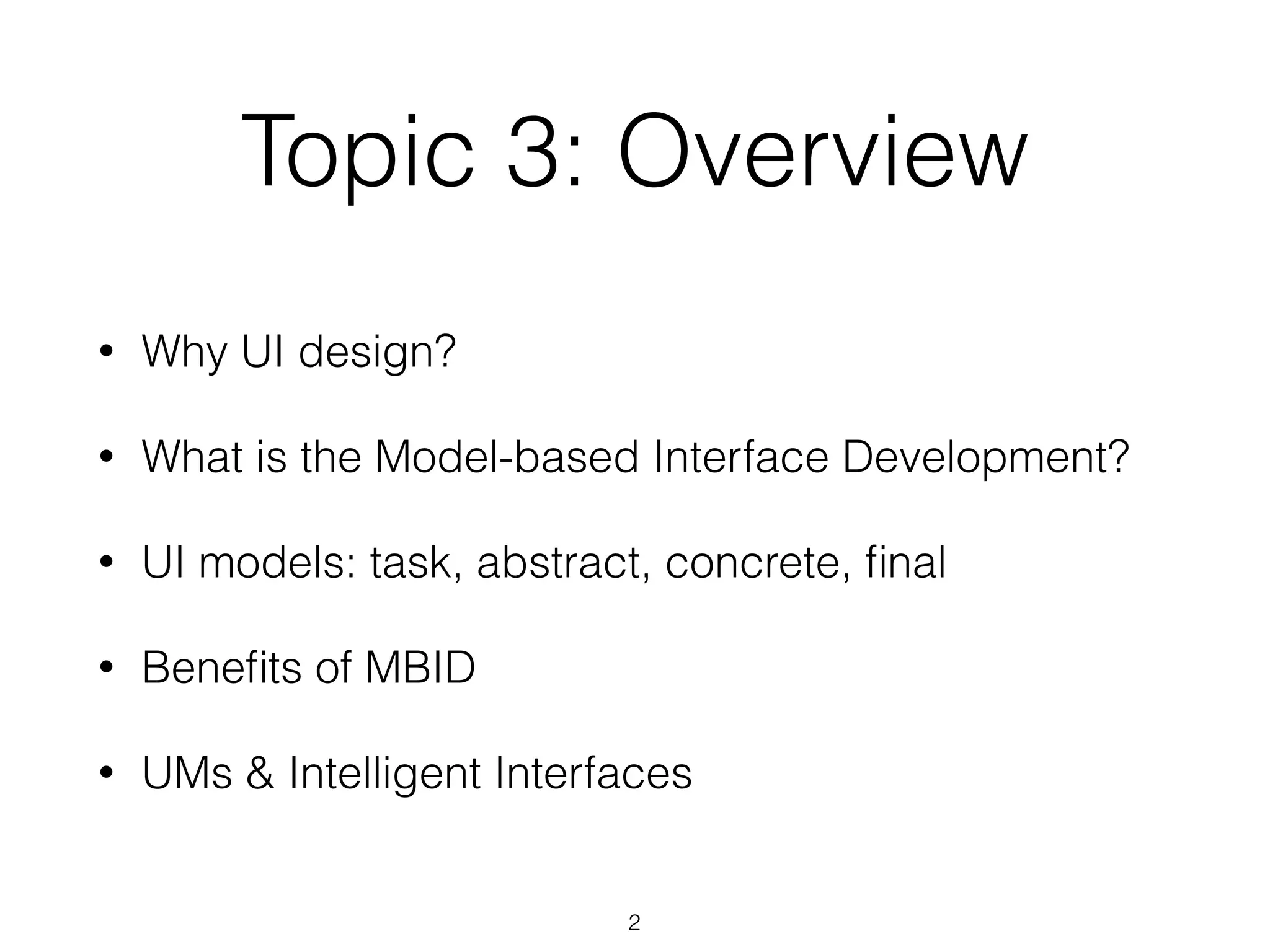 Topic 3: Overview

• Why UI design?

• What is the Model-based Interface Development?

• UI models: task, abstract, concrete, final

• Benefits of MBID

• UMs & Intelligent Interfaces

2